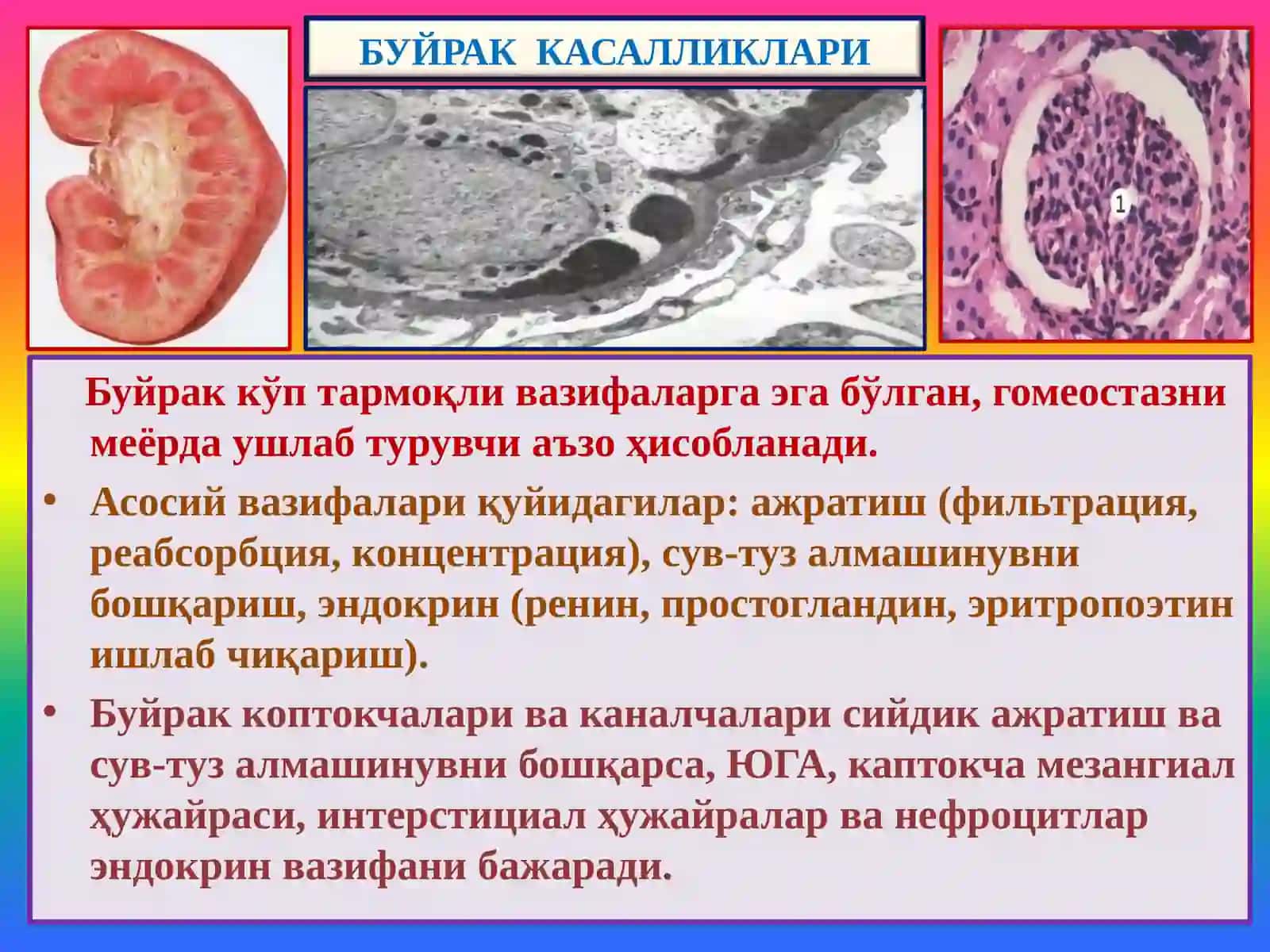 БУЙРАК КАСАЛЛИКЛАРИ

1

Буйрак кўп тармоқли вазифаларга эга бўлган, гомеостазни меёрда ушлаб турувчи аъзо ҳисобланади.

• Асосий вазифалари қуйидагилар: ажратиш (фильтрация, реабсорбция, концентрация), сув-туз алмашинувни бошқариш, эндокрин (ренин, простогландин, эритропоэтин ишлаб чиқариш).

• Буйрак коптокчалари ва каналчалари сийдик ажратиш ва сув-туз алмашинувни бошқарса, ЮГА, каптокча мезангиал ҳужайраси, интерстициал ҳужайралар ва нефроцитлар эндокрин вазифани бажаради.